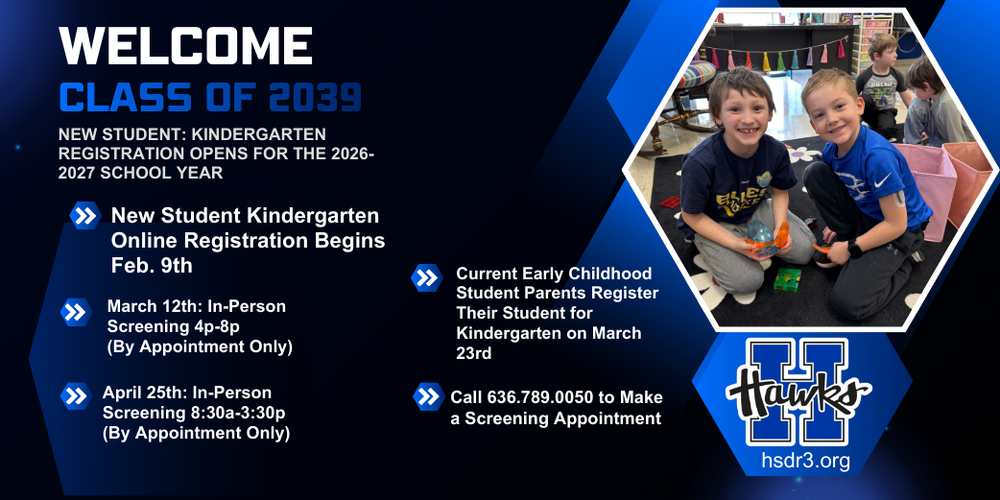 WELCOME
CLASS OF 2039
NEW STUDENT: KINDERGARTEN REGISTRATION OPENS FOR THE 2026-2027 SCHOOL YEAR

New Student Kindergarten Online Registration Begins Feb. 9th

March 12th: In-Person Screening 4p-8p (By Appointment Only)

April 25th: In-Person Screening 8:30a-3:30p (By Appointment Only)

Current Early Childhood Student Parents Register Their Student for Kindergarten on March 23rd

Call 636.789.0050 to Make a Screening Appointment

H
Hawks
hsdr3.org